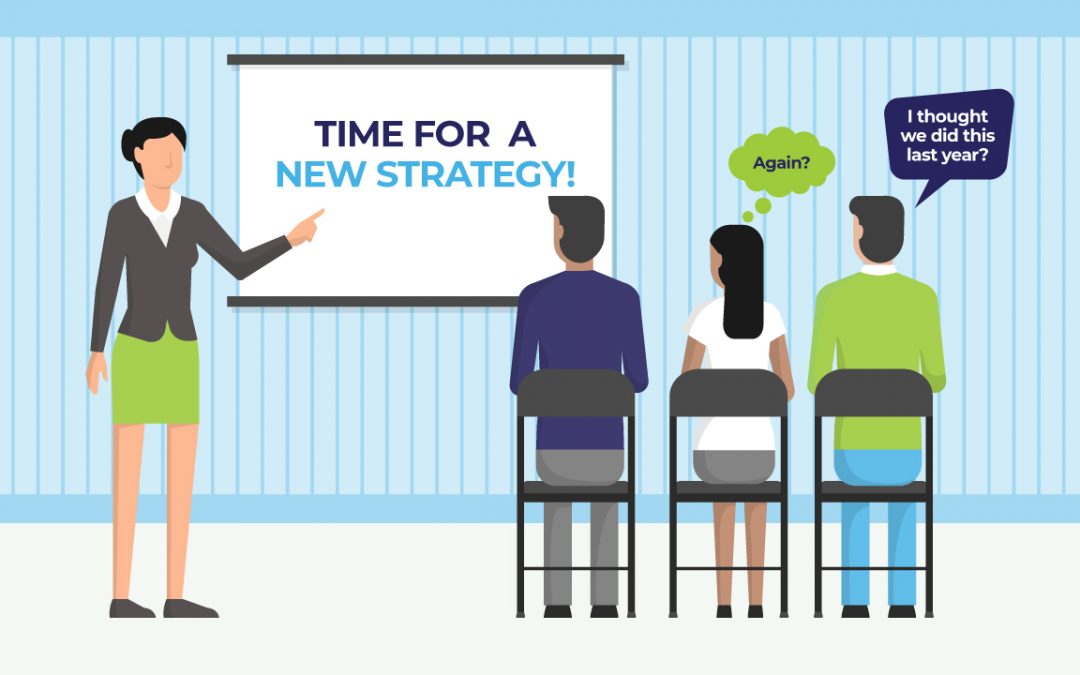 TIME FOR A NEW STRATEGY!

Again?

I thought we did this last year?